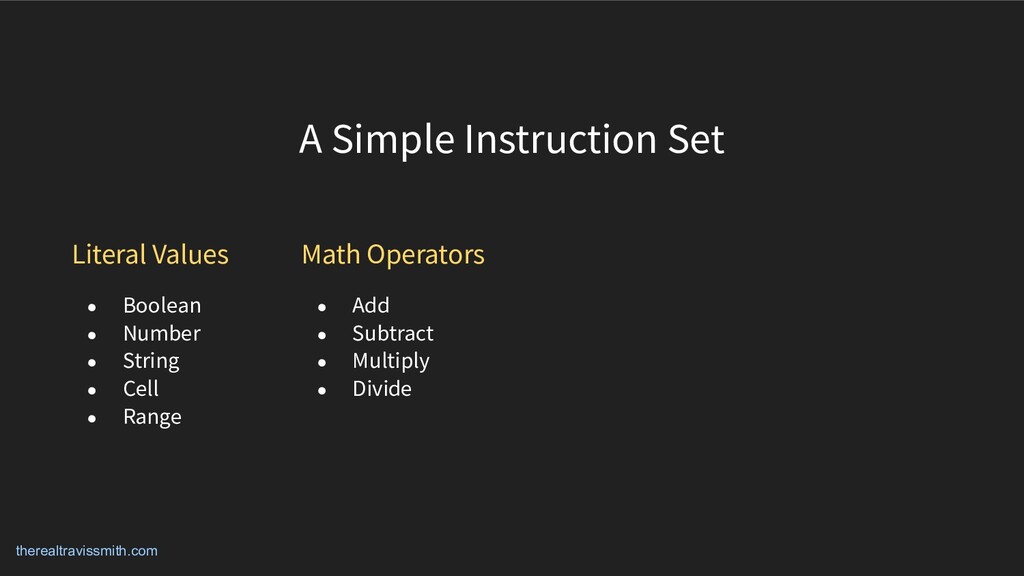 A Simple Instruction Set

Literal Values

- Boolean
- Number
- String
- Cell
- Range

Math Operators

- Add
- Subtract
- Multiply
- Divide

therealtravissmith.com